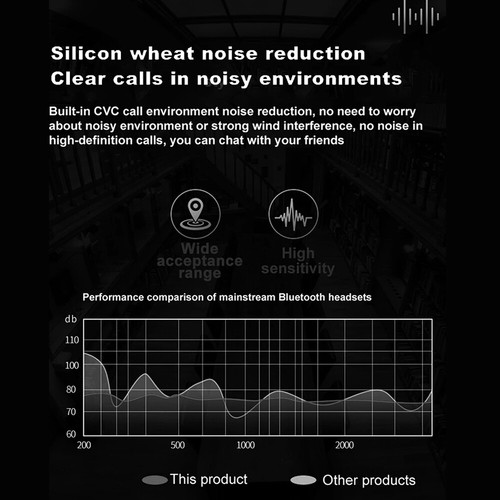 Silicon wheat noise reduction
Clear calls in noisy environments

Built-in CVC call environment noise reduction, no need to worry about noisy environment or strong wind interference, no noise in high-definition calls, you can chat with your friends

Wide acceptance range

High sensitivity

Performance comparison of mainstream Bluetooth headsets

db
110
100
80
70
60
200
500
1000
2000

This product
Other products